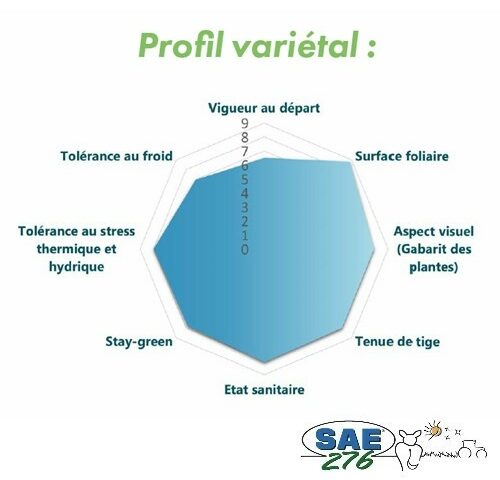 Profil variétal :

Vigueur au départ

9
8
7
6
5
4
3
2
1
0

Surface foliaire

Aspect visuel (Gabarit des plantes)

Tenue de tige

Etat sanitaire

Stay-green

Tolérance au stress thermique et hydrique

Tolérance au froid

SAE 276